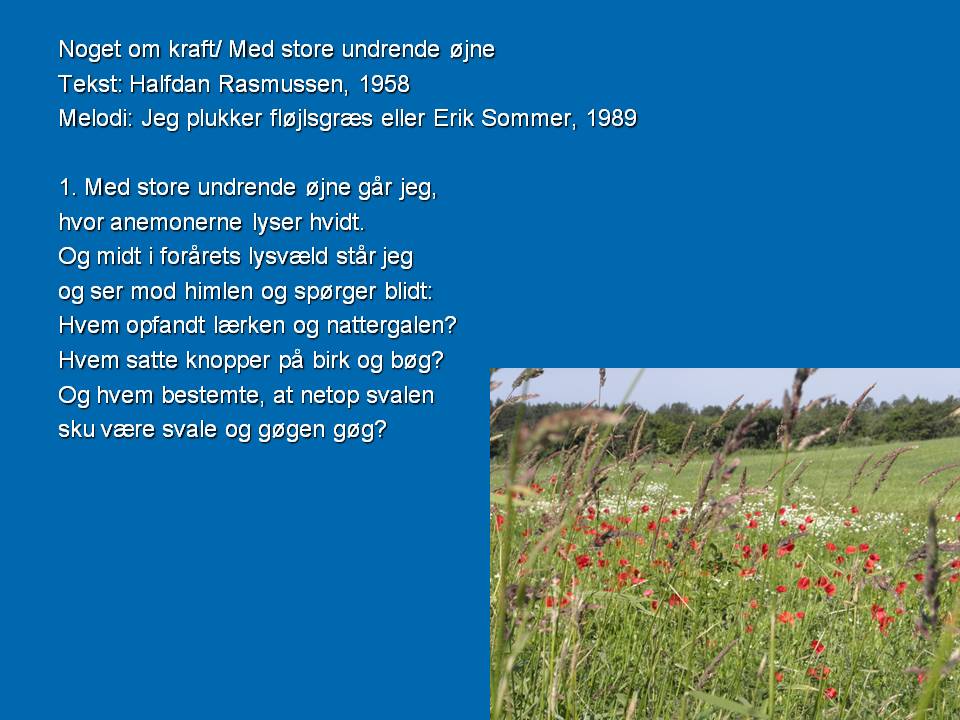 Noget om kraft/ Med store undrende øjne
Tekst: Halfdan Rasmussen, 1958
Melodi: Jeg plukker fløjlsgræs eller Erik Sommer, 1989

1. Med store undrende øjne går jeg,
hvor anemonerne lyser hvidt.
Og midt i forårets lysvæld står jeg
og ser mod himlen og spørger blidt:
Hvem opfandt lærken og nattergalen?
Hvem satte knopper på birk og bøg?
Og hvem bestemte, at netop svalen
sku være svale og gøgen gøg?